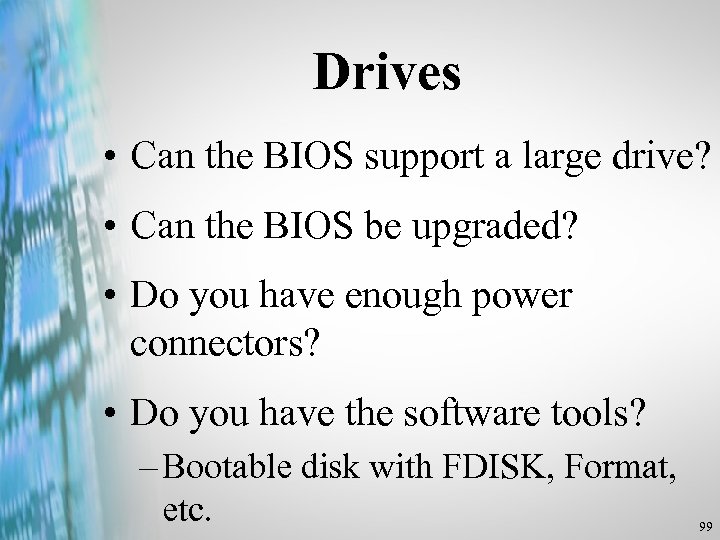 Drives

• Can the BIOS support a large drive?

• Can the BIOS be upgraded?

• Do you have enough power connectors?

• Do you have the software tools?

– Bootable disk with FDISK, Format, etc.

99